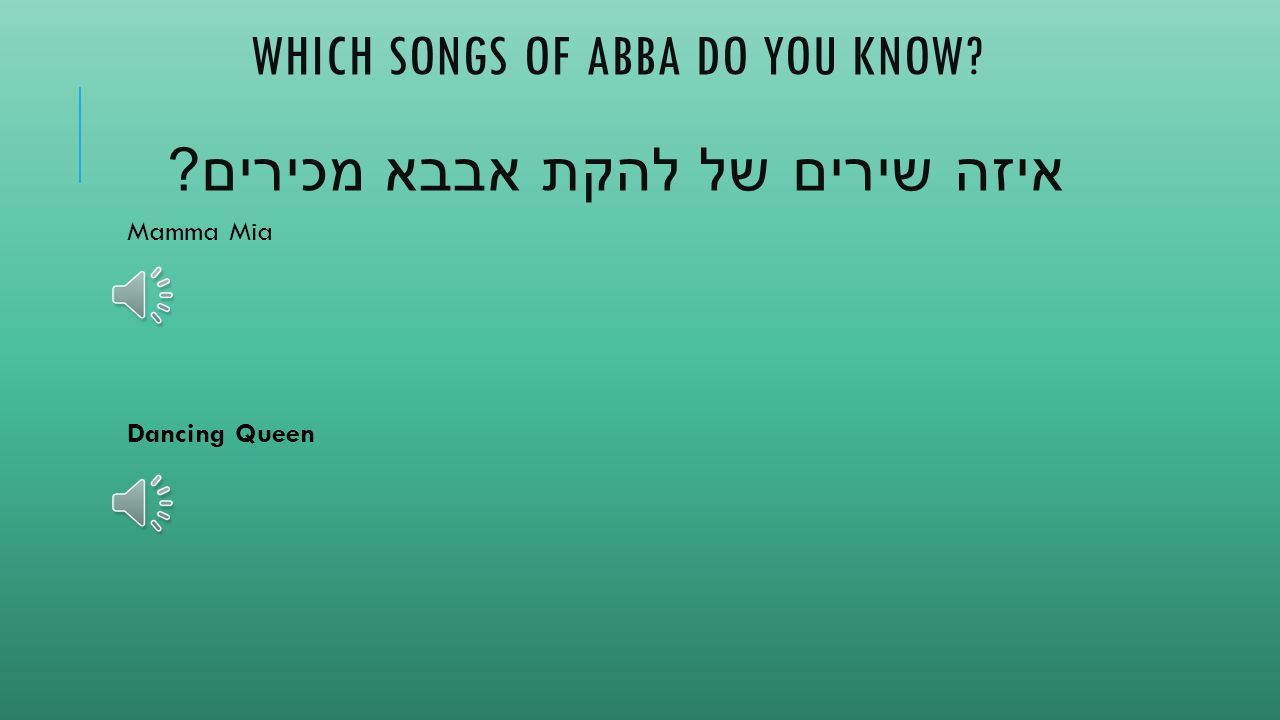 WHICH SONGS OF ABBA DO YOU KNOW?

איזה שירים של להקת אבבא מכירים?

Mamma Mia

Dancing Queen